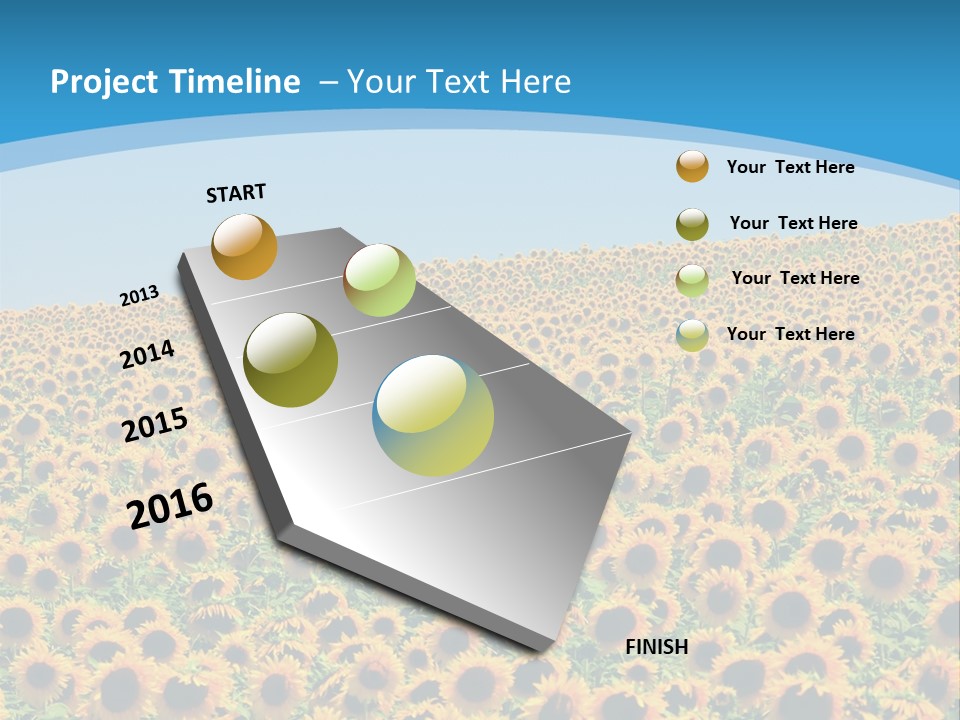 Project Timeline – Your Text Here

START

2013

2014

2015

2016

FINISH

Your Text Here

Your Text Here

Your Text Here

Your Text Here